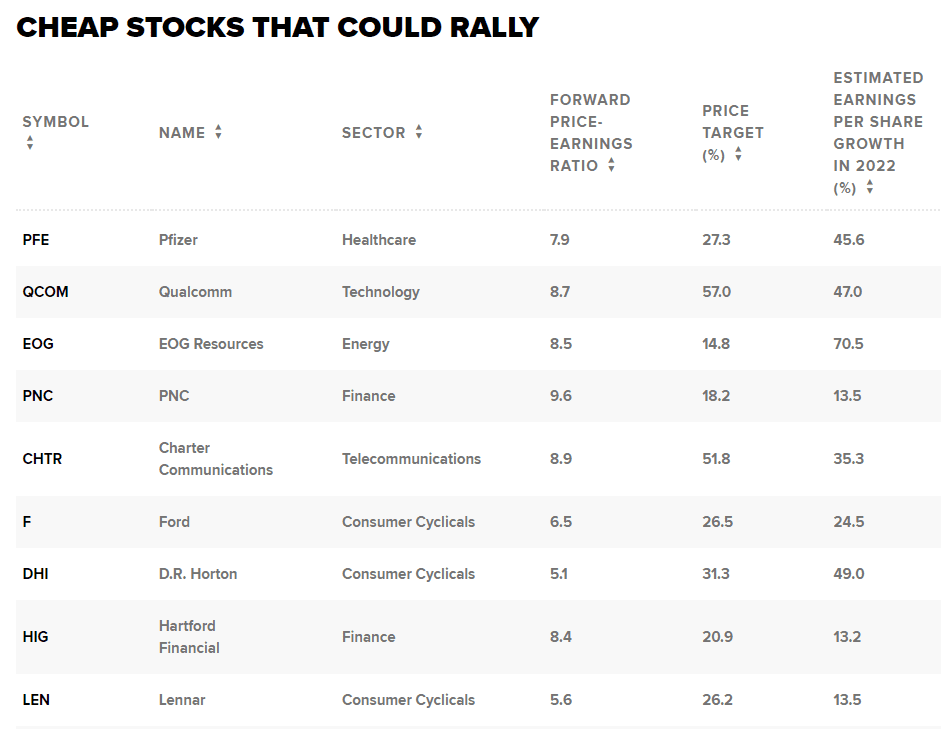 CHEAP STOCKS THAT COULD RALLY

| SYMBOL | NAME | SECTOR | FORWARD PRICE-EARNINGS RATIO | PRICE TARGET (%) | ESTIMATED EARNINGS PER SHARE GROWTH IN 2022 (%) |
|---|---|---|---|---|---|
| PFE | Pfizer | Healthcare | 7.9 | 27.3 | 45.6 |
| QCOM | Qualcomm | Technology | 8.7 | 57.0 | 47.0 |
| EOG | EOG Resources | Energy | 8.5 | 14.8 | 70.5 |
| PNC | PNC | Finance | 9.6 | 18.2 | 13.5 |
| CHTR | Charter Communications | Telecommunications | 8.9 | 51.8 | 35.3 |
| F | Ford | Consumer Cyclicals | 6.5 | 26.5 | 24.5 |
| DHI | D.R. Horton | Consumer Cyclicals | 5.1 | 31.3 | 49.0 |
| HIG | Hartford Financial | Finance | 8.4 | 20.9 | 13.2 |
| LEN | Lennar | Consumer Cyclicals | 5.6 | 26.2 | 13.5 |